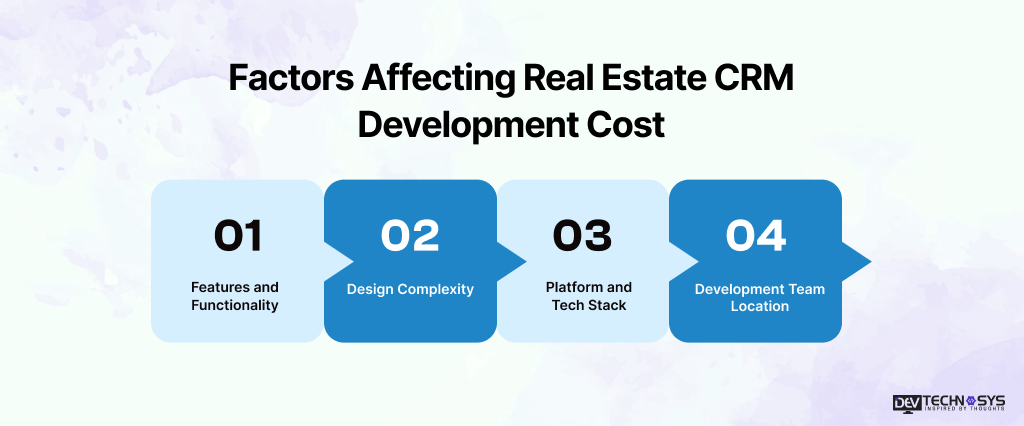 Factors Affecting Real Estate CRM Development Cost

01
Features and Functionality

02
Design Complexity

03
Platform and Tech Stack

04
Development Team Location

DEV TECHNOSYS
INSPIRED BY THOUGHTS